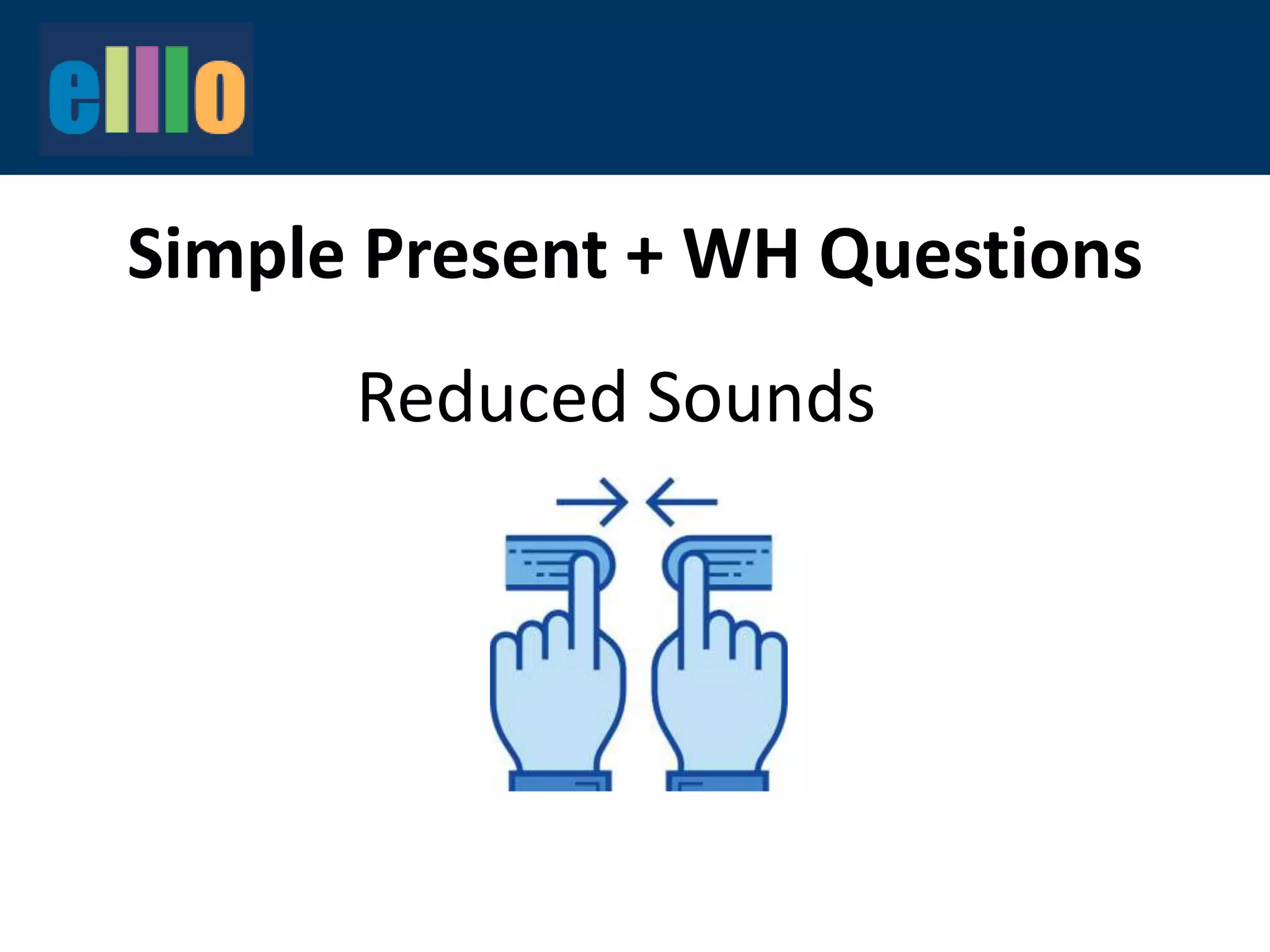 elllo

Simple Present + WH Questions

Reduced Sounds